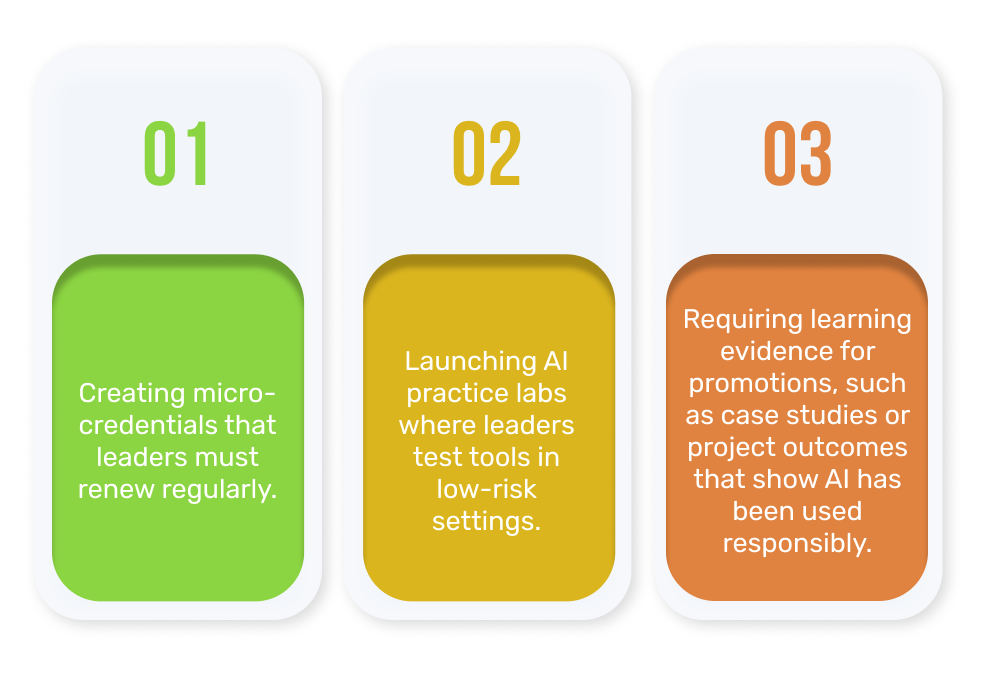 01

Creating micro-credentials that leaders must renew regularly.

02

Launching AI practice labs where leaders test tools in low-risk settings.

03

Requiring learning evidence for promotions, such as case studies or project outcomes that show AI has been used responsibly.